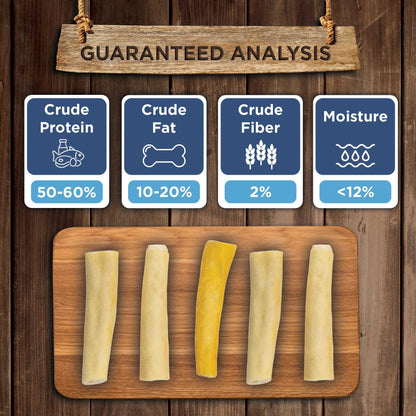 GUARANTEED ANALYSIS

Crude Protein

50-60%

Crude Fat

10-20%

Crude Fiber

2%

Moisture

<12%